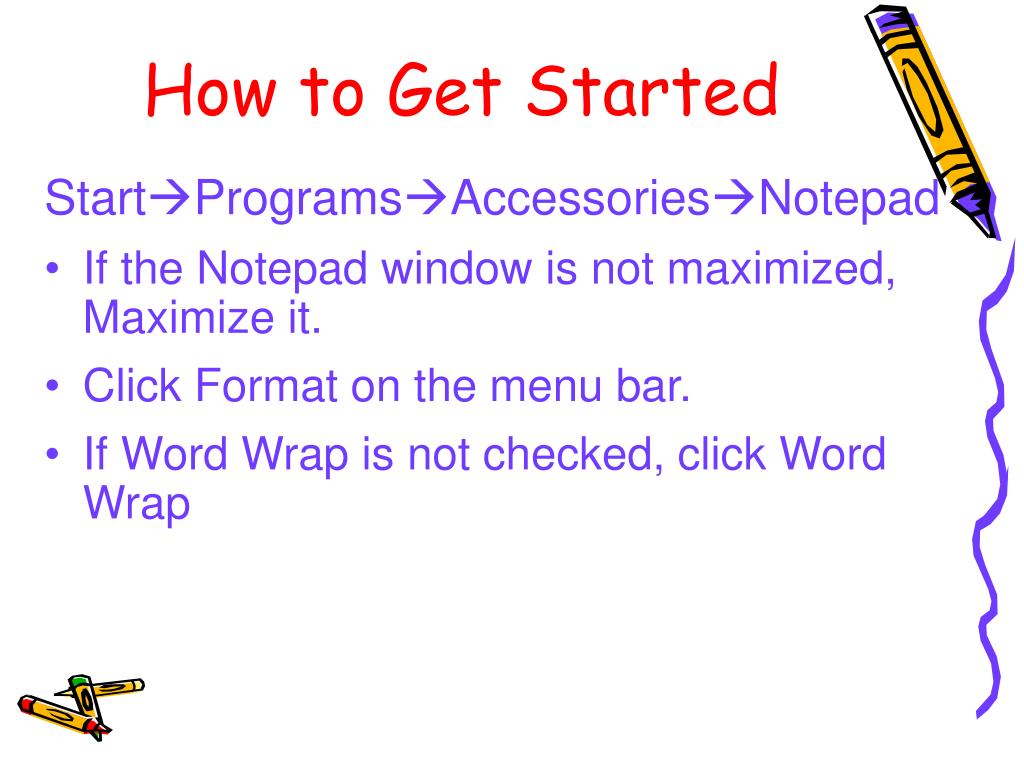 How to Get Started

Start→Programs→Accessories→Notepad

• If the Notepad window is not maximized, Maximize it.
• Click Format on the menu bar.
• If Word Wrap is not checked, click Word Wrap